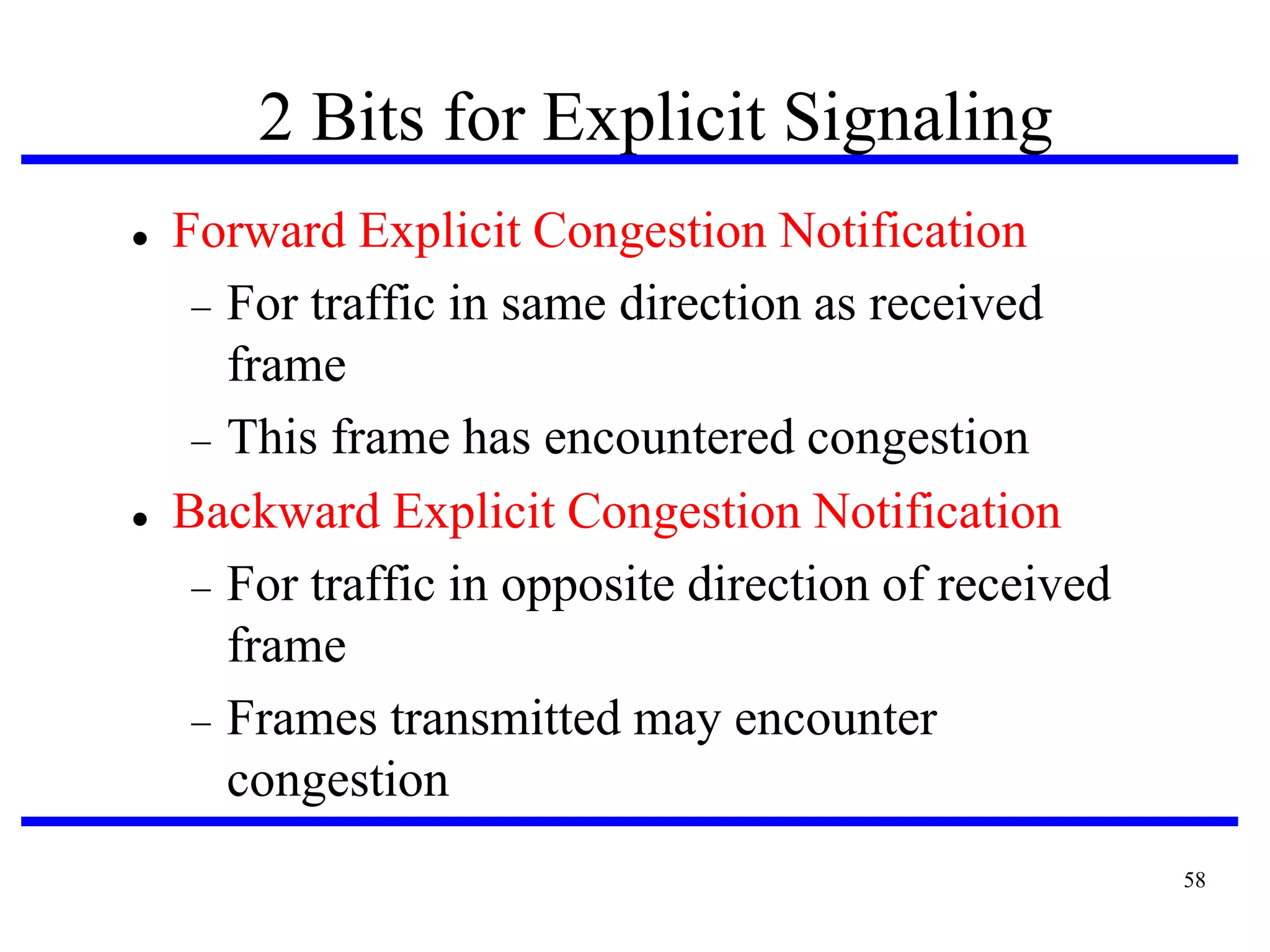 2 Bits for Explicit Signaling

• Forward Explicit Congestion Notification
  – For traffic in same direction as received frame
  – This frame has encountered congestion
• Backward Explicit Congestion Notification
  – For traffic in opposite direction of received frame
  – Frames transmitted may encounter congestion

58